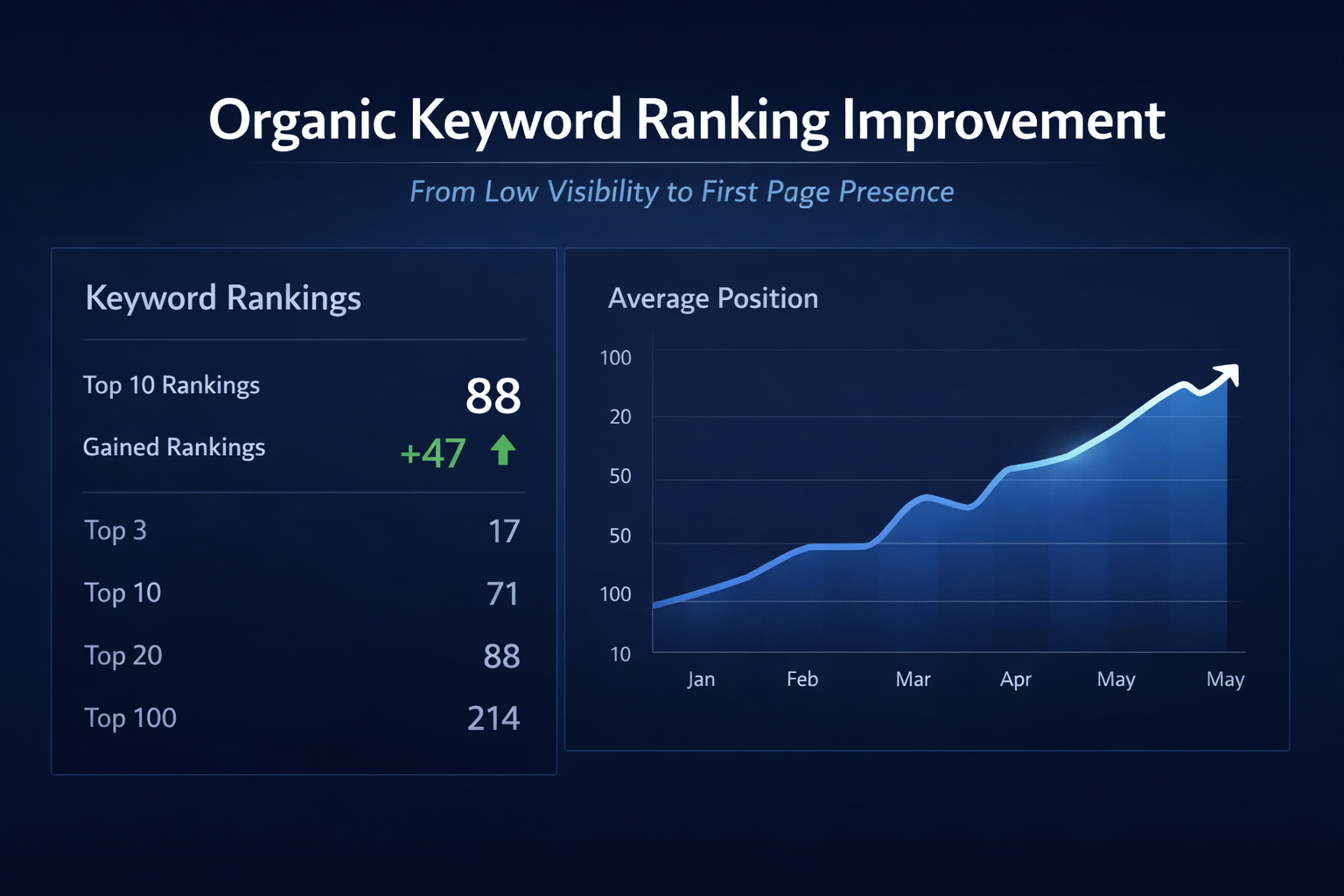 Organic Keyword Ranking Improvement

From Low Visibility to First Page Presence

Keyword Rankings

Top 10 Rankings 88

Gained Rankings +47

Top 3 17

Top 10 71

Top 20 88

Top 100 214

Average Position

100
20
50
50
100
10

Jan Feb Mar Apr May May